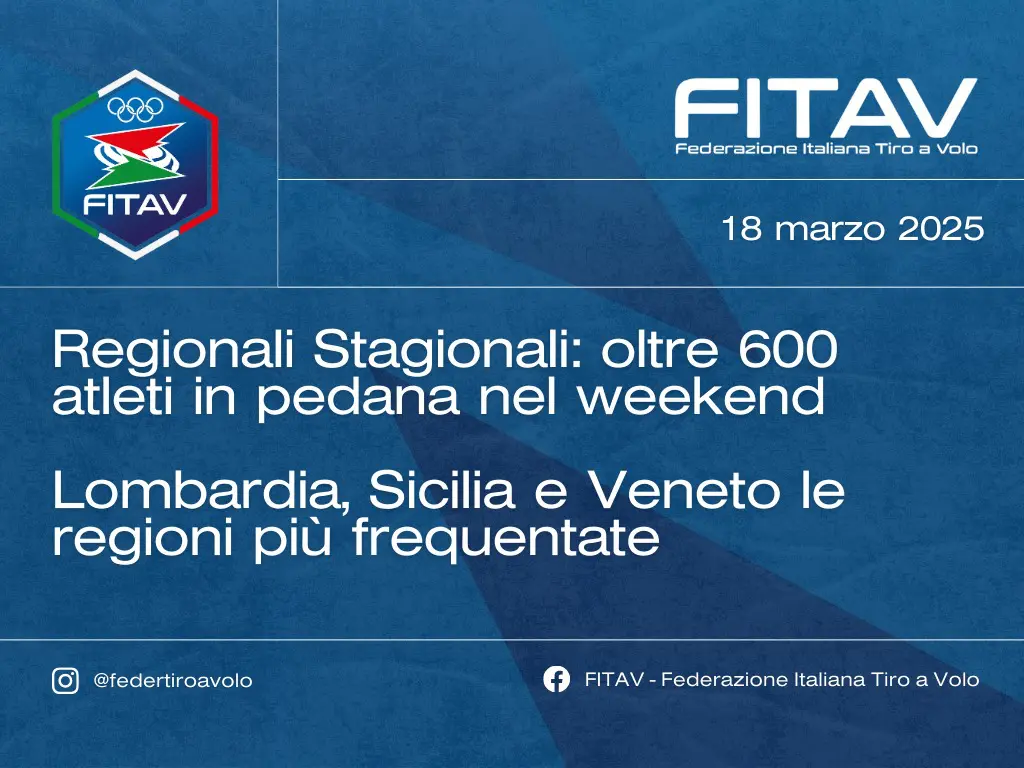 FITAV

FITAV
Federazione Italiana Tiro a Volo

18 marzo 2025

Regionali Stagionali: oltre 600 atleti in pedana nel weekend

Lombardia, Sicilia e Veneto le regioni più frequentate

@federtiroavolo

FITAV - Federazione Italiana Tiro a Volo